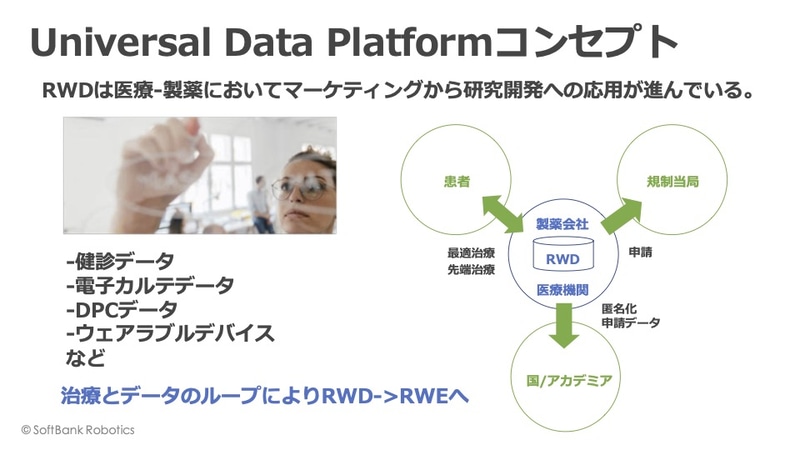 Universal Data Platformコンセプト

RWDは医療-製薬においてマーケティングから研究開発への応用が進んでいる。

-健診データ
-電子カルテデータ
-DPCデータ
-ウェアラブルデバイス
など

治療とデータのループによりRWD->RWEへ

患者

規制当局

製薬会社

RWD

医療機関

最適治療
先端治療

申請

匿名化
申請データ

国/アカデミア

© SoftBank Robotics